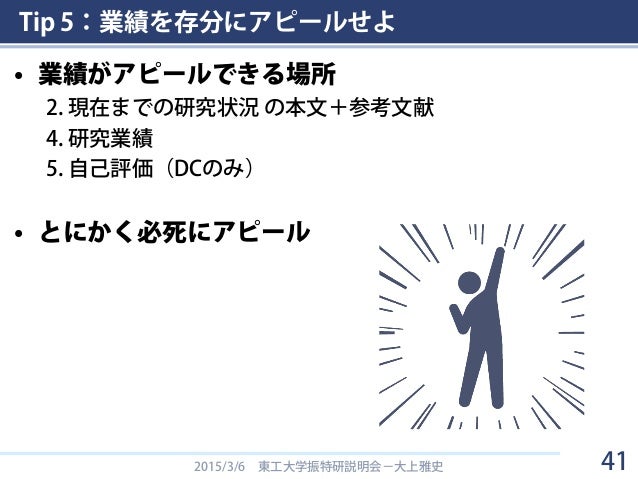 Tip 5：業績を存分にアピールせよ

• 業績がアピールできる場所

2. 現在までの研究状況 の本文＋参考文献

4. 研究業績

5. 自己評価（DCのみ）

• とにかく必死にアピール

2015/3/6　東工大学振特研説明会 – 大上雅史

41